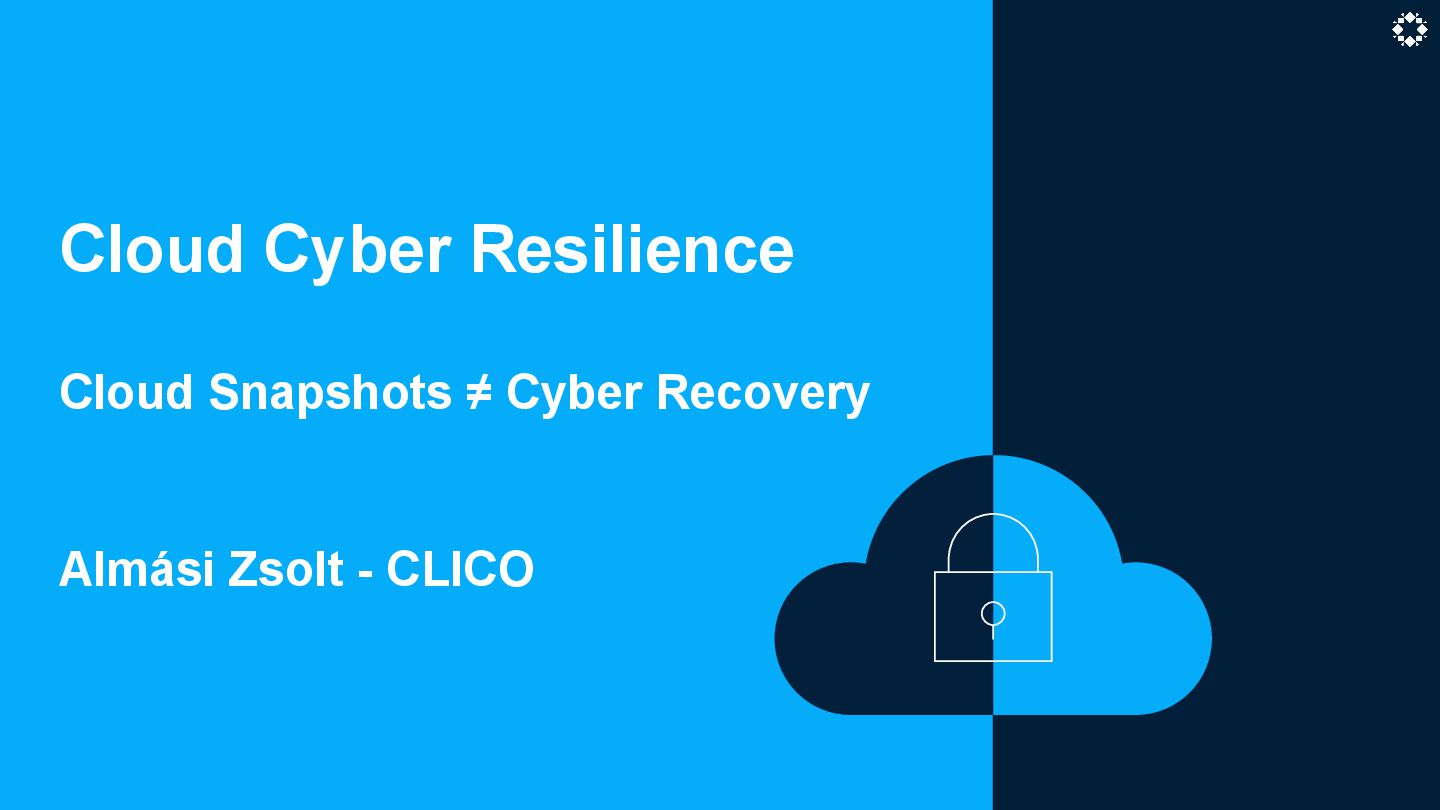 Cloud Cyber Resilience

Cloud Snapshots ≠ Cyber Recovery

Almási Zsolt - CLICO